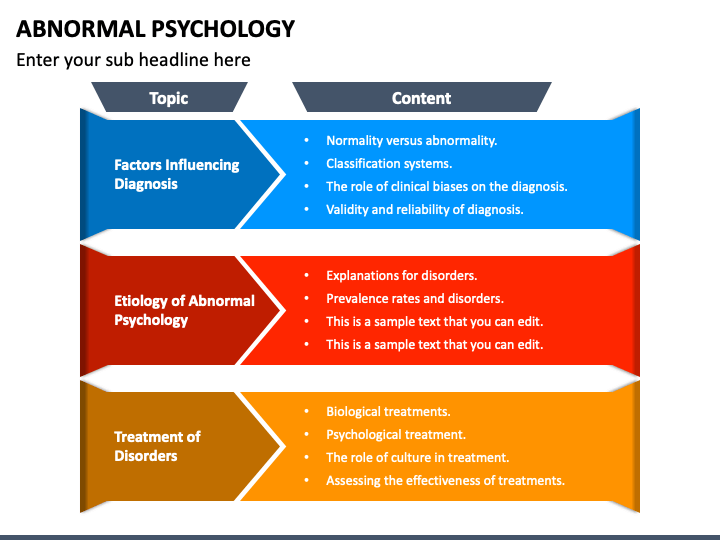 ABNORMAL PSYCHOLOGY

Enter your sub headline here

| Topic | Content |
|---|---|
| Factors Influencing Diagnosis | • Normality versus abnormality. • Classification systems. • The role of clinical biases on the diagnosis. • Validity and reliability of diagnosis. |
| Etiology of Abnormal Psychology | • Explanations for disorders. • Prevalence rates and disorders. • This is a sample text that you can edit. • This is a sample text that you can edit. |
| Treatment of Disorders | • Biological treatments. • Psychological treatment. • The role of culture in treatment. • Assessing the effectiveness of treatments. |